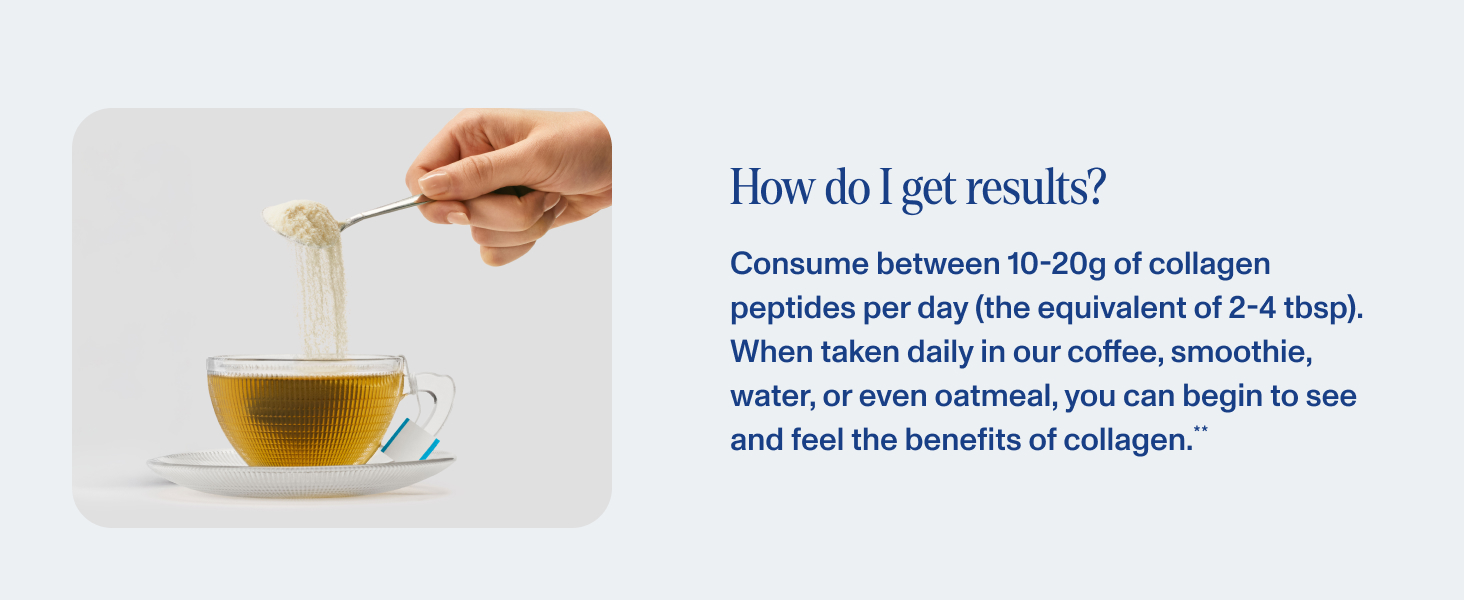 How do I get results?

Consume between 10-20g of collagen peptides per day (the equivalent of 2-4 tbsp). When taken daily in our coffee, smoothie, water, or even oatmeal, you can begin to see and feel the benefits of collagen.**